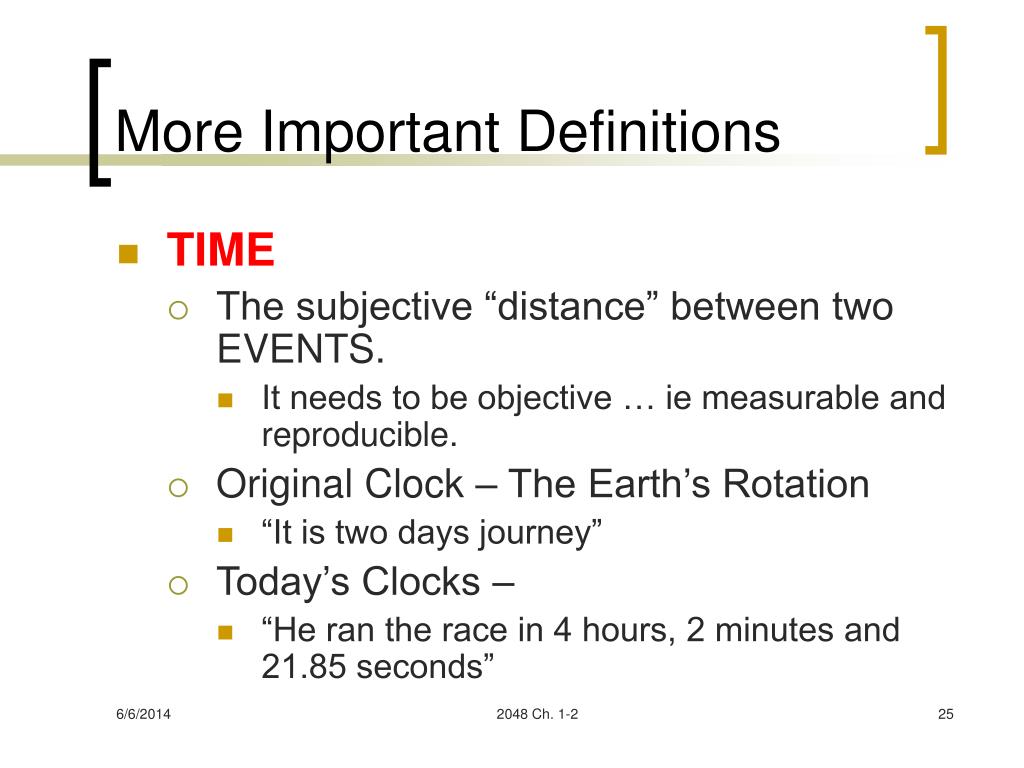 More Important Definitions

TIME

The subjective “distance” between two EVENTS.

It needs to be objective … ie measurable and reproducible.

Original Clock – The Earth’s Rotation

“It is two days journey”

Today’s Clocks –

“He ran the race in 4 hours, 2 minutes and 21.85 seconds”

6/6/2014

2048 Ch. 1-2

25